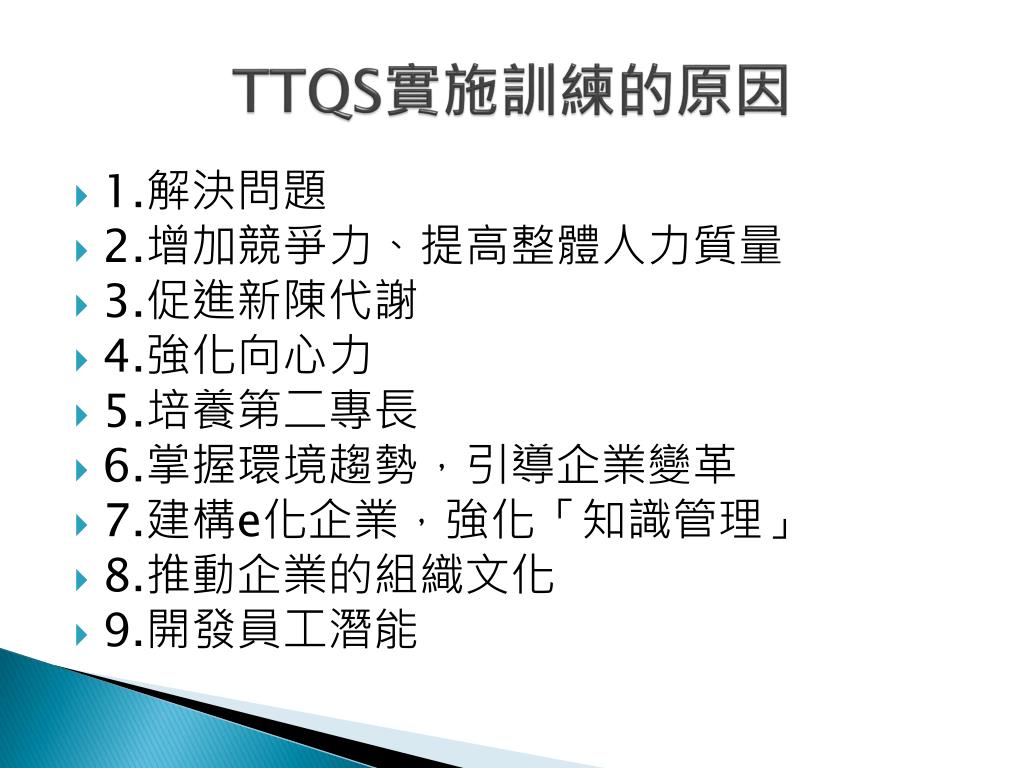 TTQS實施訓練的原因

1.解決問題
2.增加競爭力、提高整體人力質量
3.促進新陳代謝
4.強化向心力
5.培養第二專長
6.掌握環境趨勢，引導企業變革
7.建構e化企業，強化「知識管理」
8.推動企業的組織文化
9.開發員工潛能